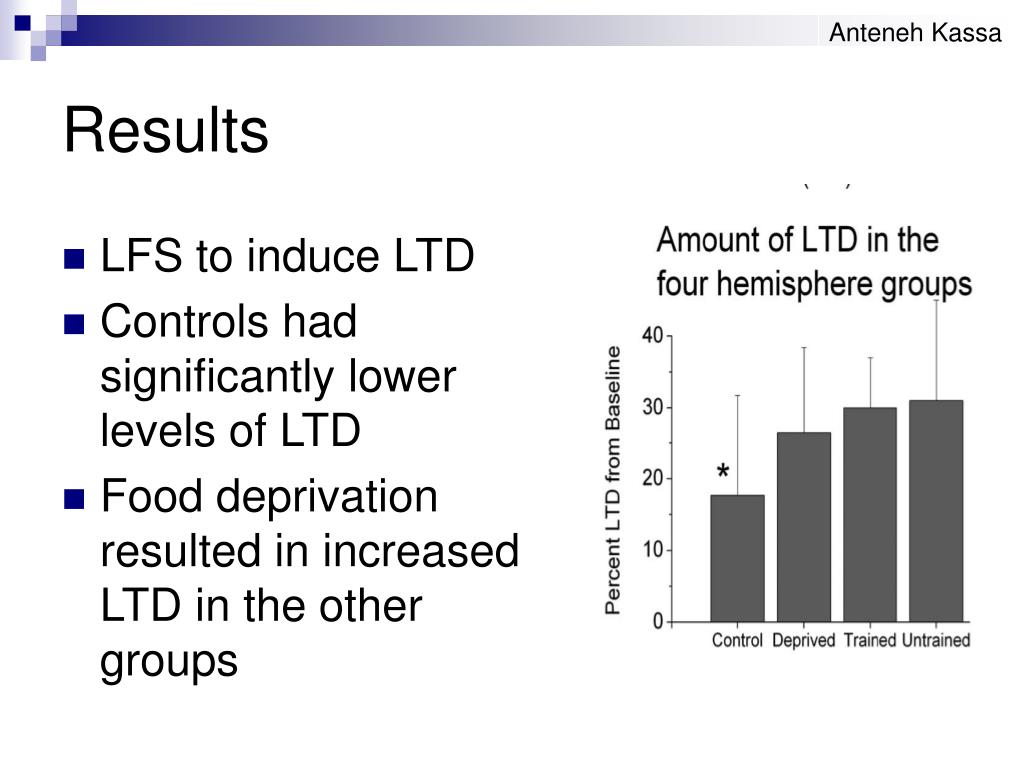 Anteneh Kassa

Results

LFS to induce LTD

Controls had significantly lower levels of LTD

Food deprivation resulted in increased LTD in the other groups

Amount of LTD in the four hemisphere groups

Percent LTD from Baseline

40
30
20
10
0

*

Control Deprived Trained Untrained